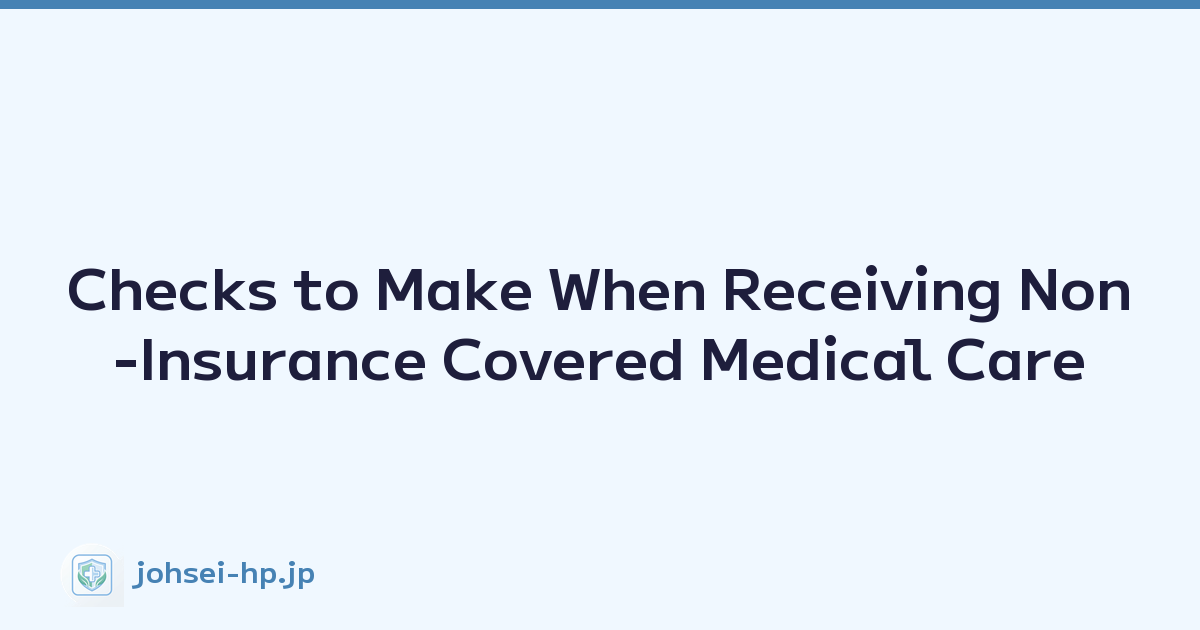 Checks to Make When Receiving Non-Insurance Covered Medical Care

johsei-hp.jp